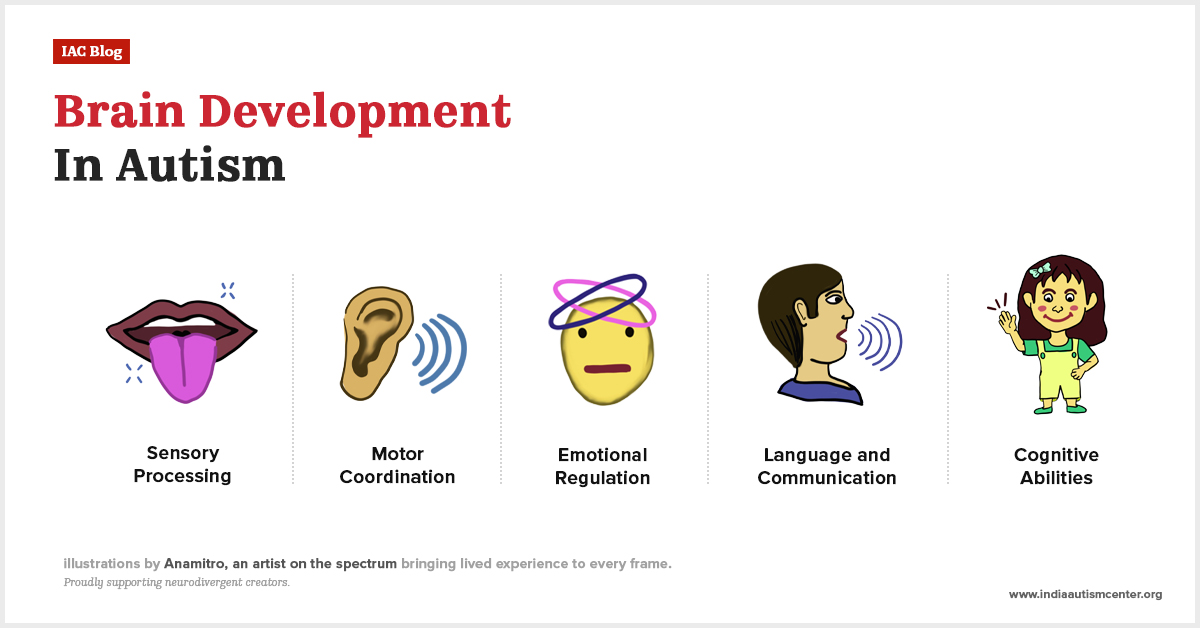 IAC Blog

Brain Development In Autism

Sensory Processing

Motor Coordination

Emotional Regulation

Language and Communication

Cognitive Abilities

illustrations by Anamitro, an artist on the spectrum bringing lived experience to every frame.
Proudly supporting neurodivergent creators.

www.indiaautismcenter.org